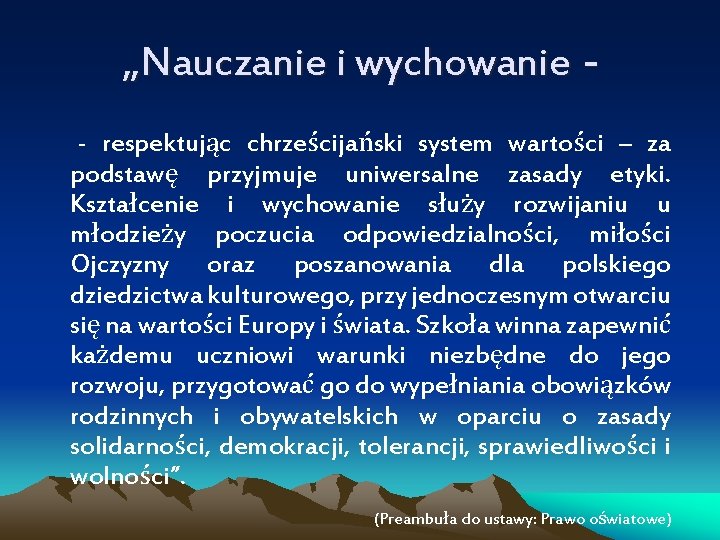 „Nauczanie i wychowanie -

- respektując chrześcijański system wartości – za podstawę przyjmuje uniwersalne zasady etyki. Kształcenie i wychowanie służy rozwijaniu u młodzieży poczucia odpowiedzialności, miłości Ojczyzny oraz poszanowania dla polskiego dziedzictwa kulturowego, przy jednoczesnym otwarciu się na wartości Europy i świata. Szkoła winna zapewnić każdemu uczniowi warunki niezbędne do jego rozwoju, przygotować go do wypełniania obowiązków rodzinnych i obywatelskich w oparciu o zasady solidarności, demokracji, tolerancji, sprawiedliwości i wolności”.

(Preambuła do ustawy: Prawo oświatowe)